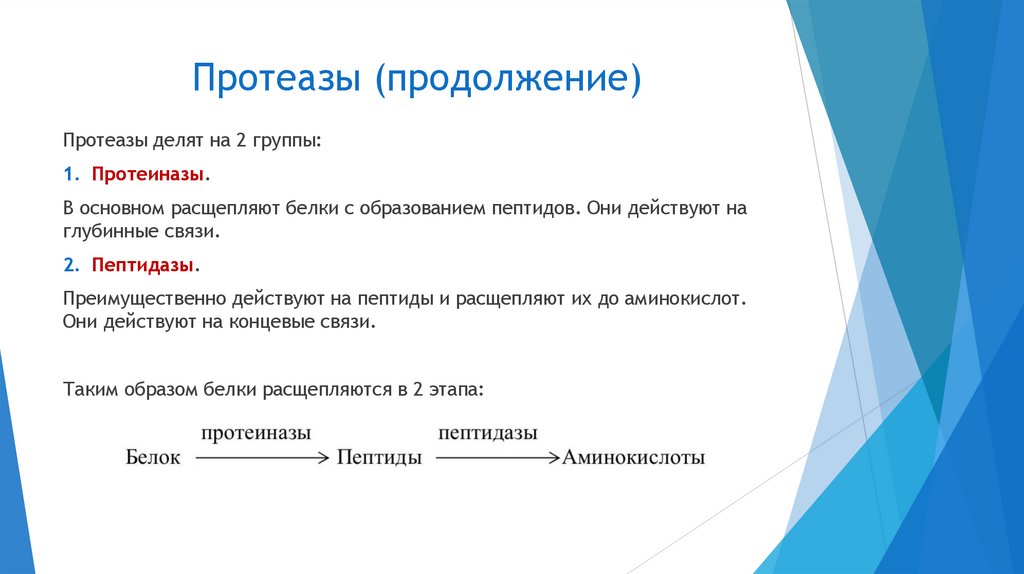 Протеазы (продолжение)

Протеазы делят на 2 группы:

1. Протеиназы.

В основном расщепляют белки с образованием пептидов. Они действуют на глубинные связи.

2. Пептидазы.

Преимущественно действуют на пептиды и расщепляют их до аминокислот. Они действуют на концевые связи.

Таким образом белки расщепляются в 2 этапа:

Белок $\xrightarrow{\text{протеиназы}}$ Пептиды $\xrightarrow{\text{пептидазы}}$ Аминокислоты